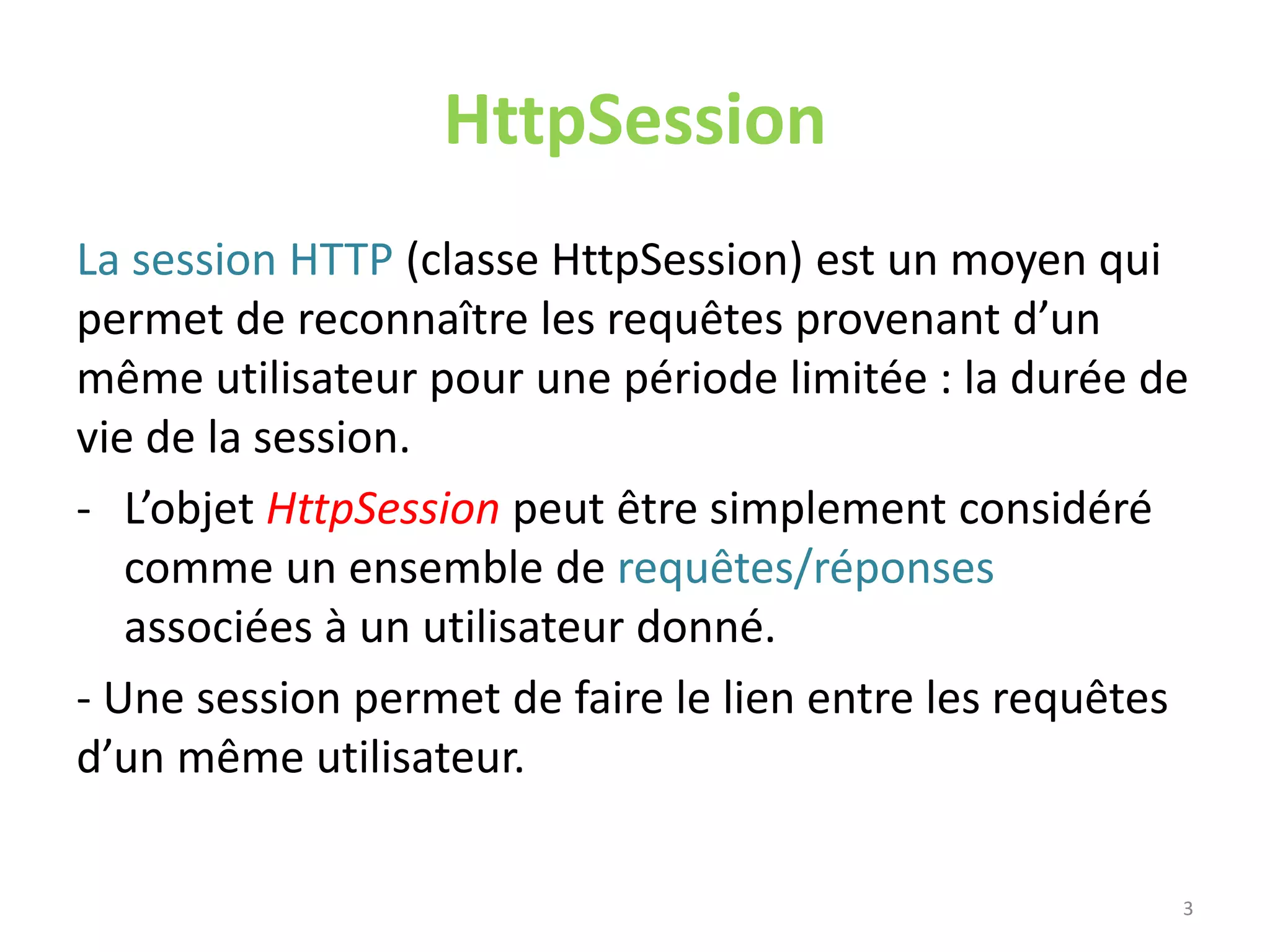 HttpSession

La session HTTP (classe HttpSession) est un moyen qui permet de reconnaître les requêtes provenant d’un même utilisateur pour une période limitée : la durée de vie de la session.

- L’objet HttpSession peut être simplement considéré comme un ensemble de requêtes/réponses associées à un utilisateur donné.

- Une session permet de faire le lien entre les requêtes d’un même utilisateur.

3